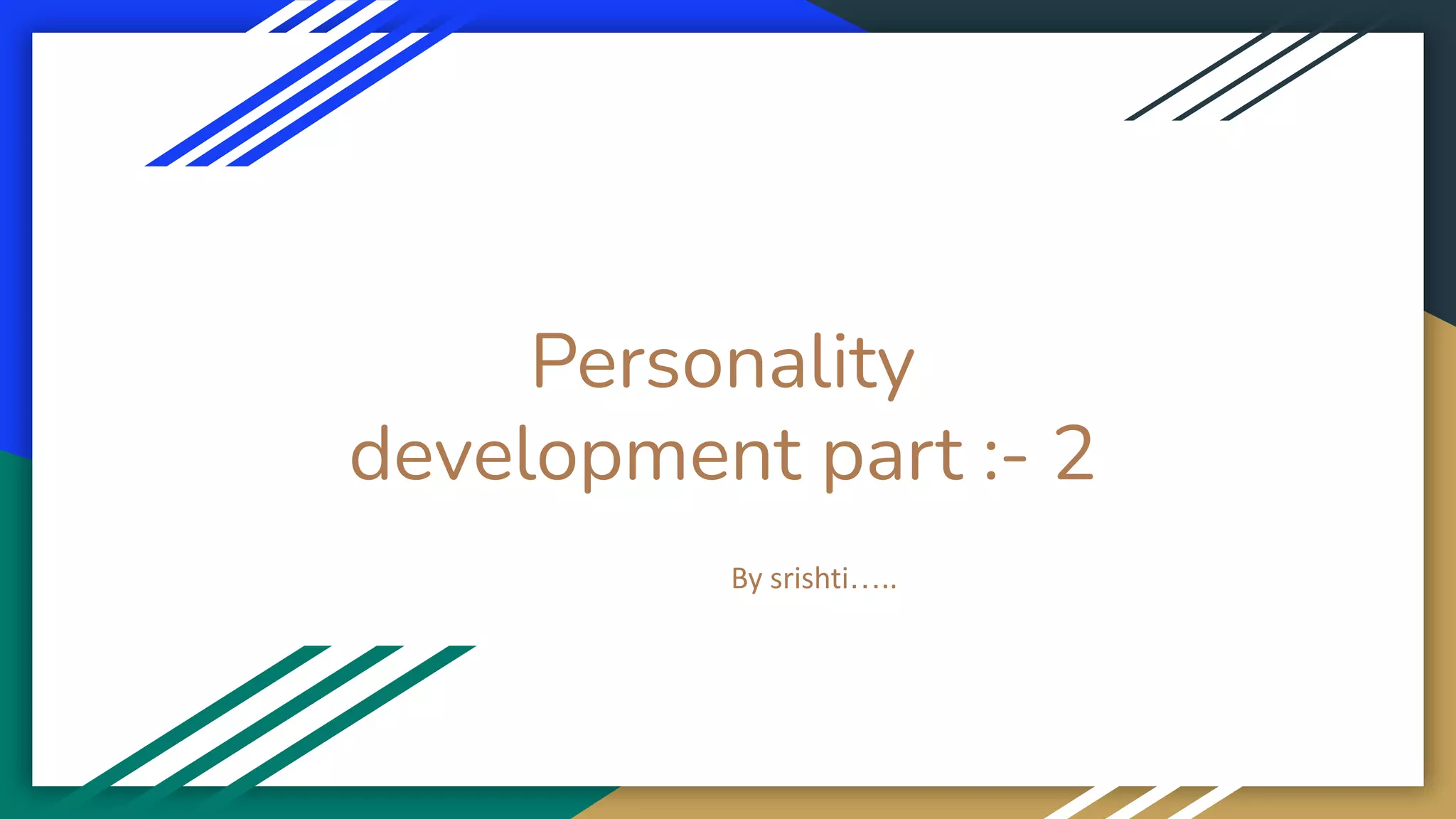 Personality development part :- 2

By srishti…..